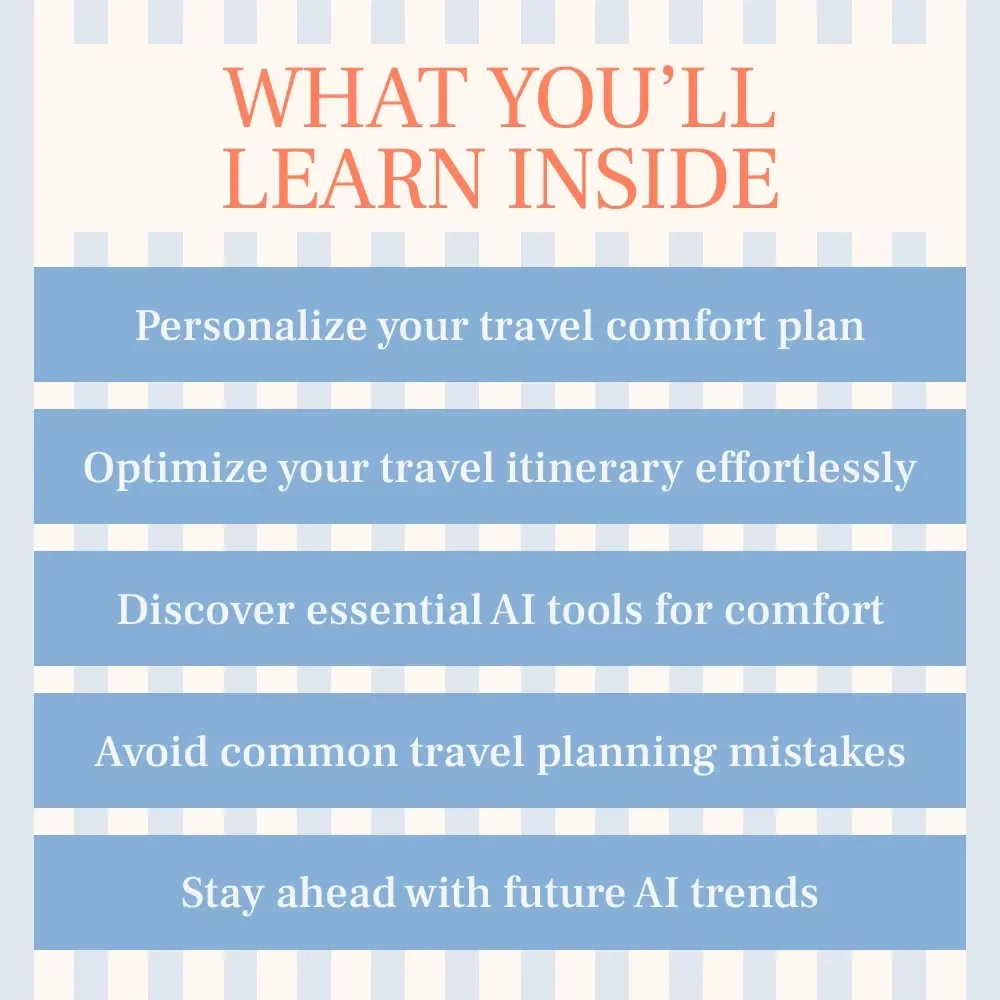 WHAT YOU'LL LEARN INSIDE

Personalize your travel comfort plan

Optimize your travel itinerary effortlessly

Discover essential AI tools for comfort

Avoid common travel planning mistakes

Stay ahead with future AI trends